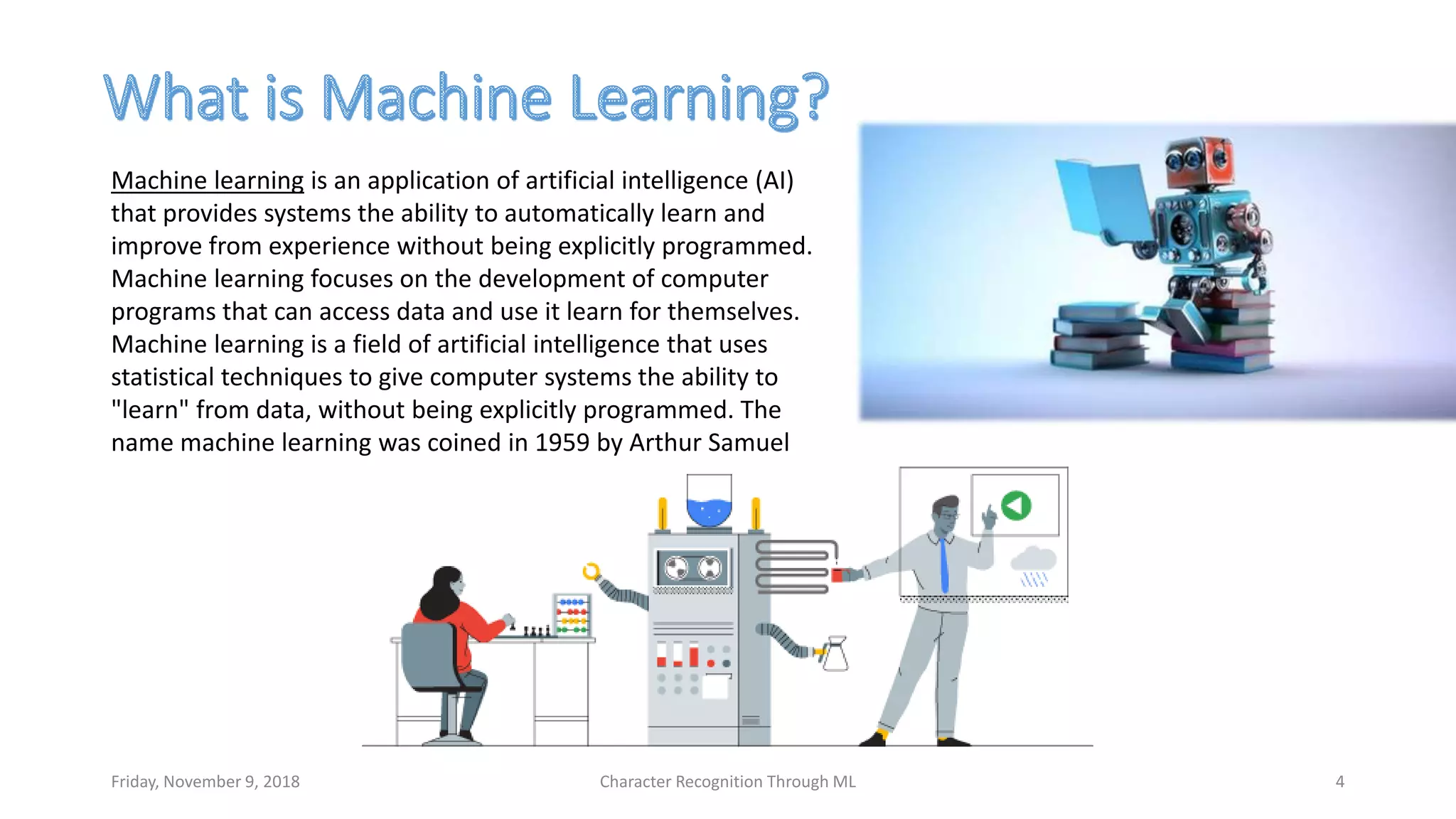 What is Machine Learning?

Machine learning is an application of artificial intelligence (AI) that provides systems the ability to automatically learn and improve from experience without being explicitly programmed. Machine learning focuses on the development of computer programs that can access data and use it learn for themselves. Machine learning is a field of artificial intelligence that uses statistical techniques to give computer systems the ability to "learn" from data, without being explicitly programmed. The name machine learning was coined in 1959 by Arthur Samuel

Friday, November 9, 2018

Character Recognition Through ML

4